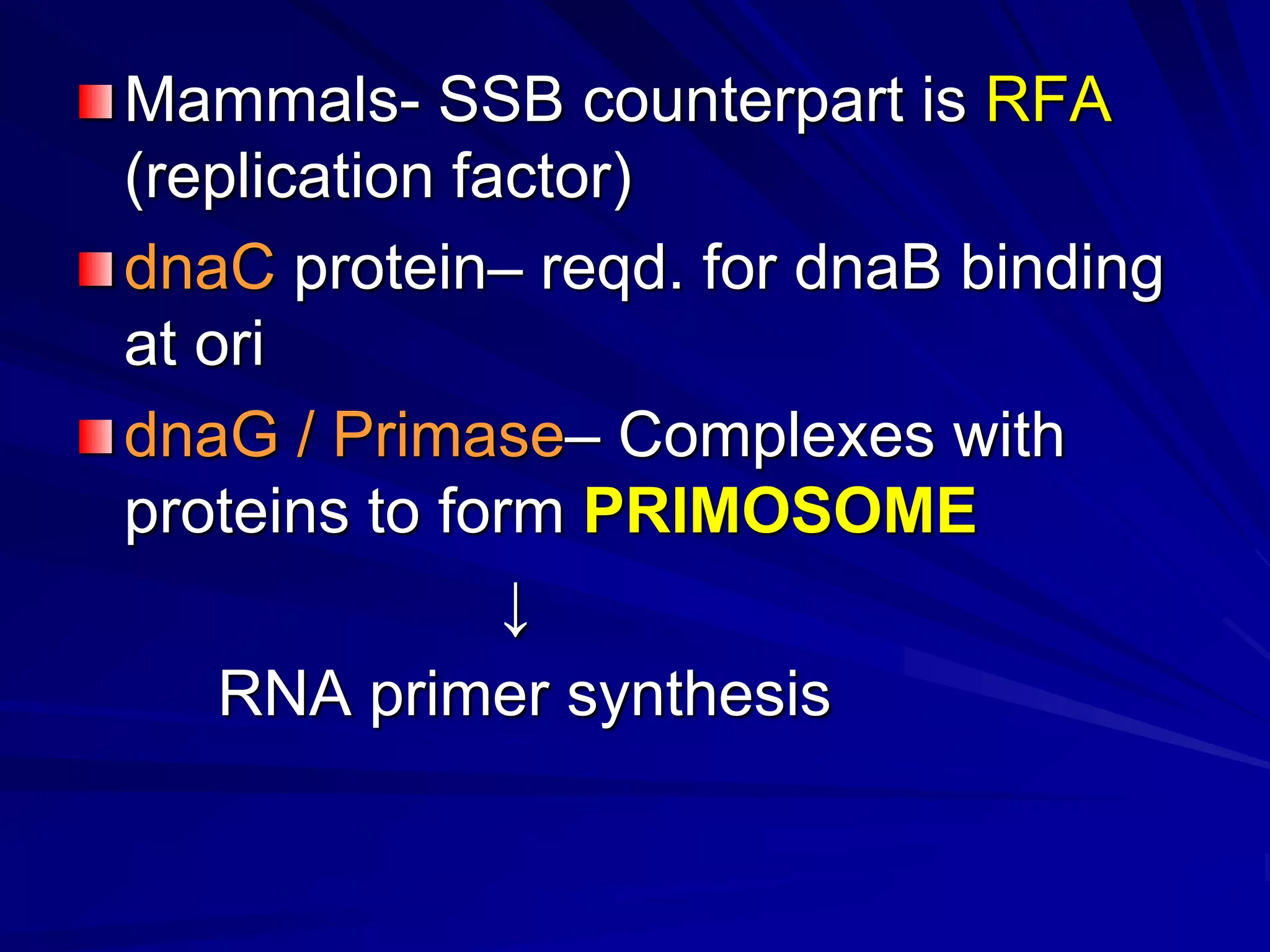 Mammals- SSB counterpart is RFA (replication factor)

dnaC protein– reqd. for dnaB binding at ori

dnaG / Primase– Complexes with proteins to form PRIMOSOME

↓

RNA primer synthesis